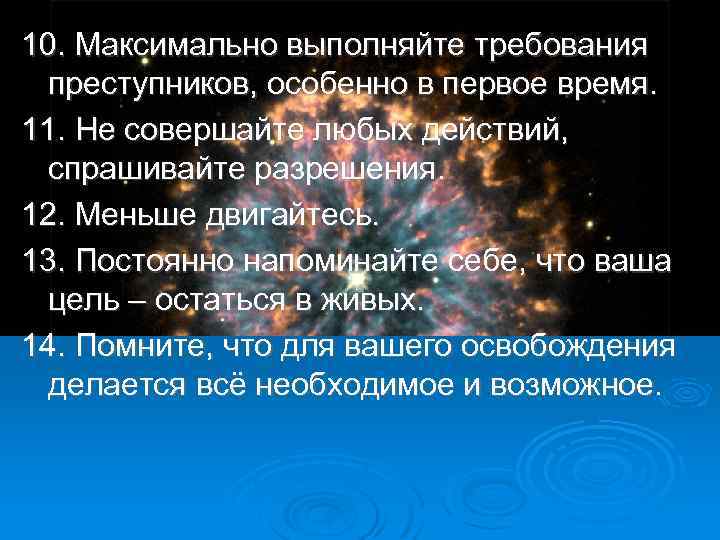 10. Максимально выполняйте требования преступников, особенно в первое время.

11. Не совершайте любых действий, спрашивайте разрешения.

12. Меньше двигайтесь.

13. Постоянно напоминайте себе, что ваша цель – остаться в живых.

14. Помните, что для вашего освобождения делается всё необходимое и возможное.